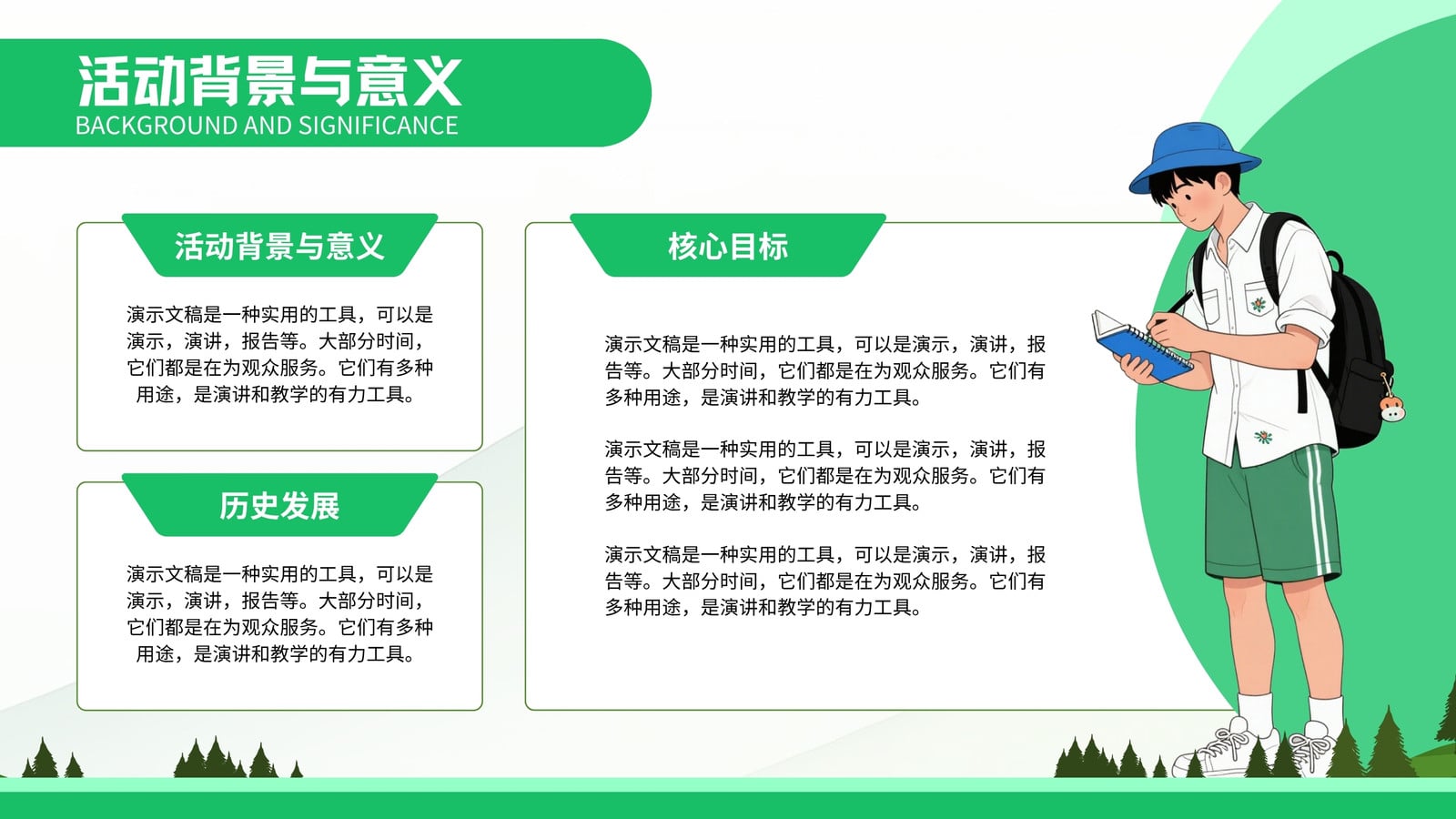 活动背景与意义
BACKGROUND AND SIGNIFICANCE

活动背景与意义

演示文稿是一种实用的工具，可以是演示，演讲，报告等。大部分时间，它们都是在为观众服务。它们有多种用途，是演讲和教学的有力工具。

历史发展

演示文稿是一种实用的工具，可以是演示，演讲，报告等。大部分时间，它们都是在为观众服务。它们有多种用途，是演讲和教学的有力工具。

核心目标

演示文稿是一种实用的工具，可以是演示，演讲，报告等。大部分时间，它们都是在为观众服务。它们有多种用途，是演讲和教学的有力工具。

演示文稿是一种实用的工具，可以是演示，演讲，报告等。大部分时间，它们都是在为观众服务。它们有多种用途，是演讲和教学的有力工具。

演示文稿是一种实用的工具，可以是演示，演讲，报告等。大部分时间，它们都是在为观众服务。它们有多种用途，是演讲和教学的有力工具。